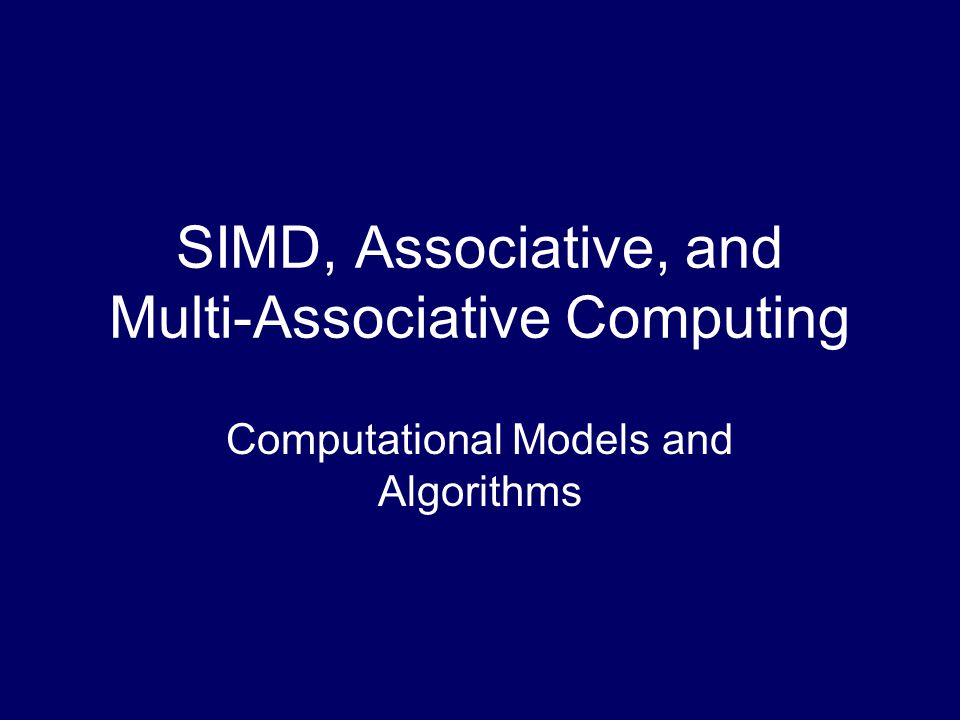 SIMD, Associative, and Multi-Associative Computing

Computational Models and Algorithms